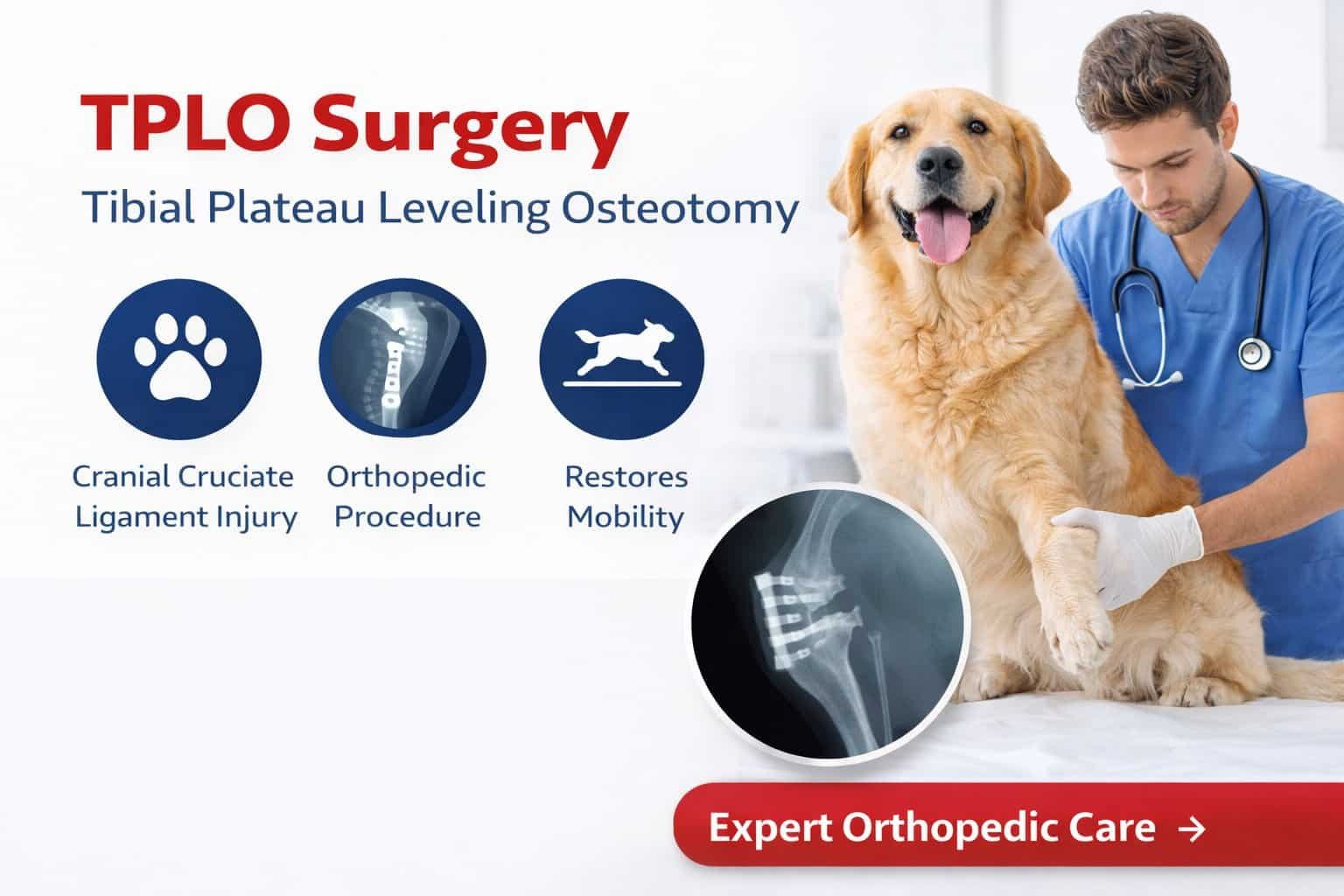 TPLO Surgery

Tibial Plateau Leveling Osteotomy

Cranial Cruciate Ligament Injury

Orthopedic Procedure

Restores Mobility

Expert Orthopedic Care →